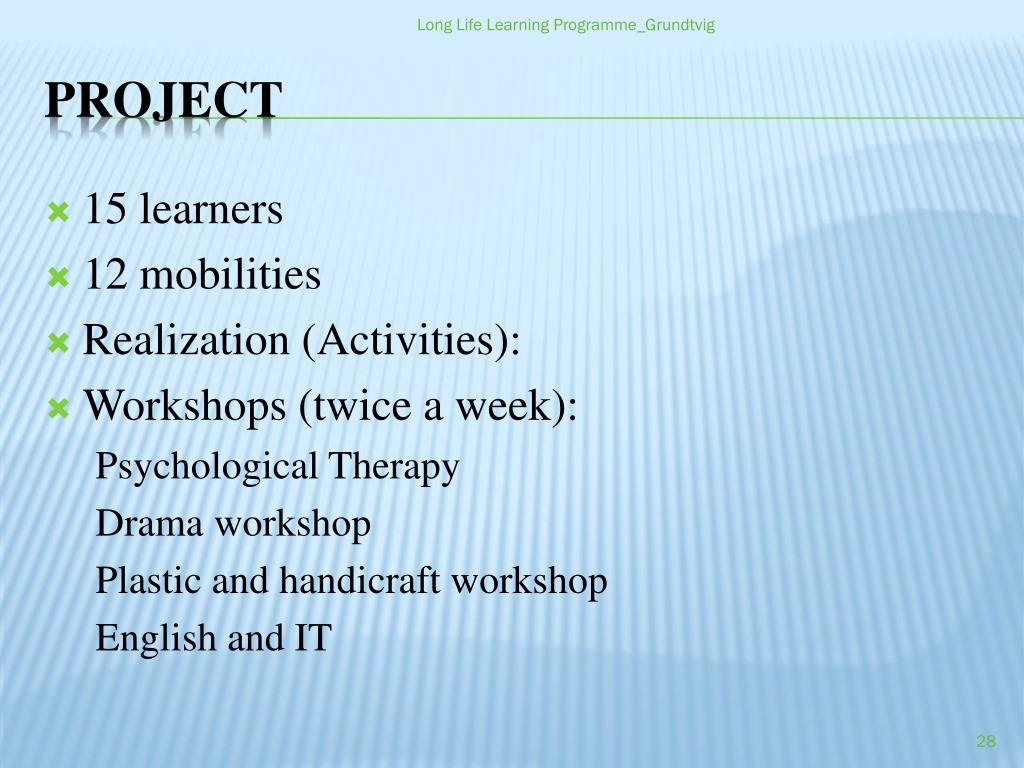 Long Life Learning Programme_Grundtvig

PROJECT

15 learners
12 mobilities
Realization (Activities):
Workshops (twice a week):
Psychological Therapy
Drama workshop
Plastic and handicraft workshop
English and IT

28